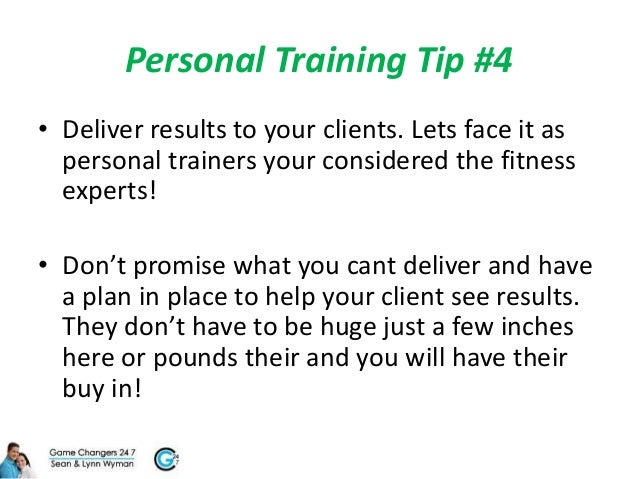 Personal Training Tip #4

• Deliver results to your clients. Lets face it as personal trainers your considered the fitness experts!

• Don't promise what you cant deliver and have a plan in place to help your client see results. They don't have to be huge just a few inches here or pounds their and you will have their buy in!

Game Changers 24 7
Sean & Lynn Wyman

G 24 7